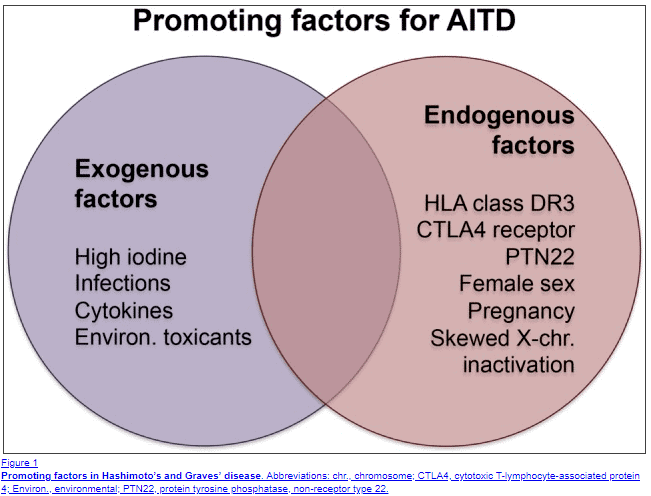 Promoting factors for AITD

Exogenous factors

High iodine
Infections
Cytokines
Environ. toxicants

Endogenous factors

HLA class DR3
CTLA4 receptor
PTN22
Female sex
Pregnancy
Skewed X-chr. inactivation

Figure 1
Promoting factors in Hashimoto's and Graves' disease. Abbreviations: chr., chromosome; CTLA4, cytotoxic T-lymphocyte-associated protein 4; Environ., environmental; PTN22, protein tyrosine phosphatase, non-receptor type 22.